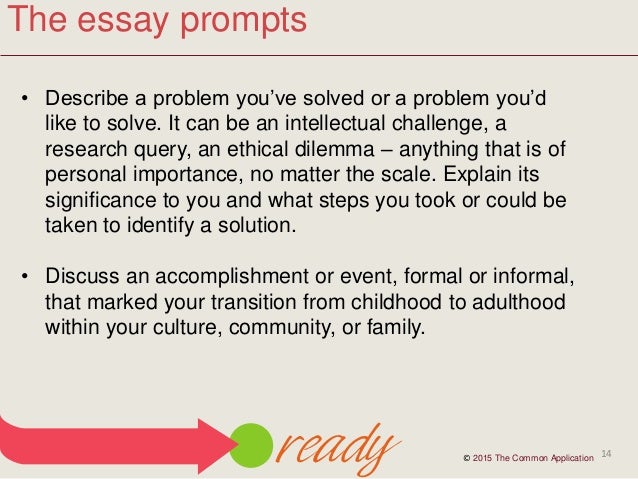 The essay prompts

• Describe a problem you've solved or a problem you'd like to solve. It can be an intellectual challenge, a research query, an ethical dilemma – anything that is of personal importance, no matter the scale. Explain its significance to you and what steps you took or could be taken to identify a solution.

• Discuss an accomplishment or event, formal or informal, that marked your transition from childhood to adulthood within your culture, community, or family.

ready

© 2015 The Common Application 14